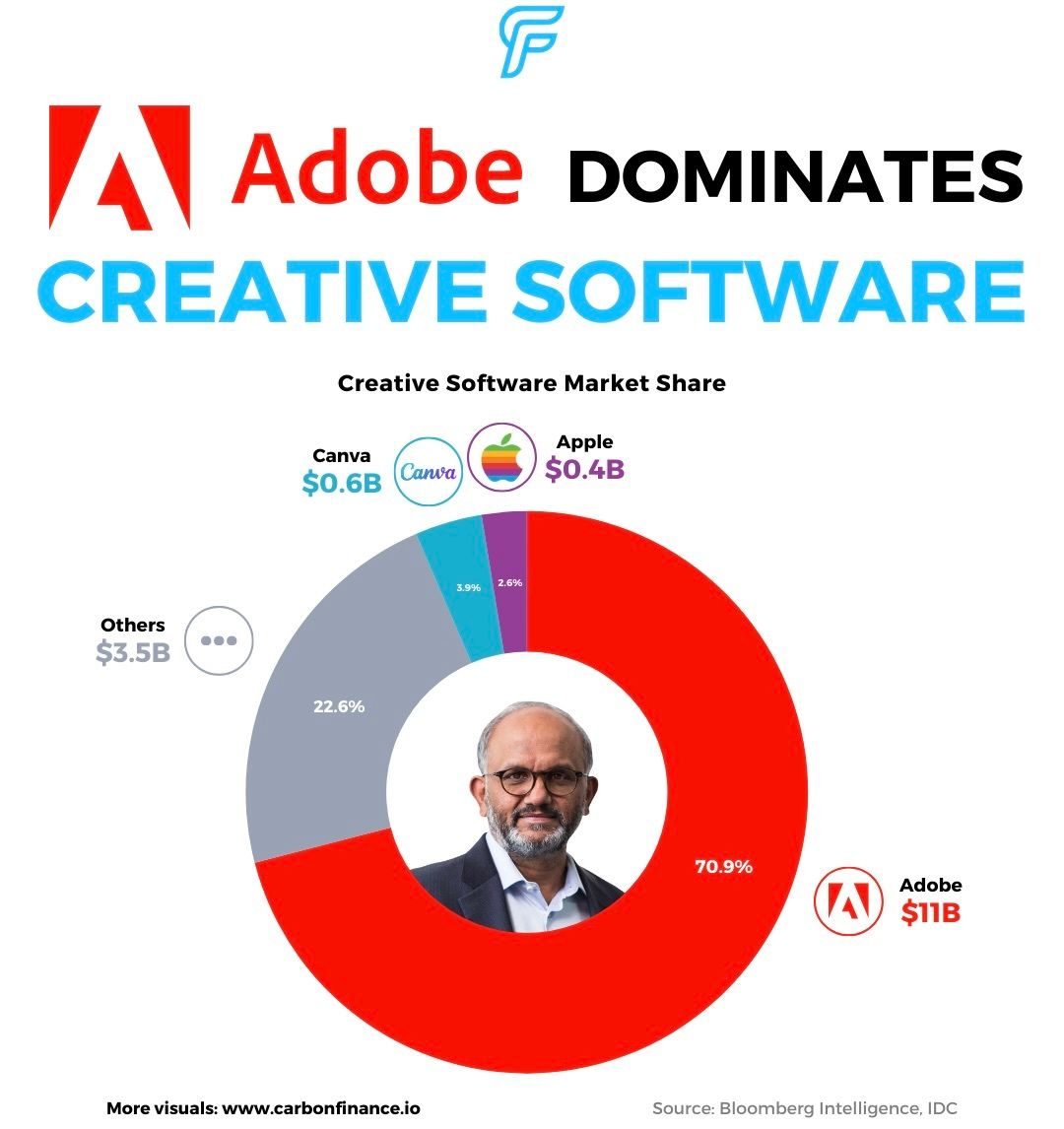 Adobe DOMINATES
CREATIVE SOFTWARE

Creative Software Market Share

Canva
$0.6B

Canva

Apple
$0.4B

Others
$3.5B

3.9%

2.6%

22.6%

70.9%

Adobe
$11B

More visuals: www.carbonfinance.io

Source: Bloomberg Intelligence, IDC